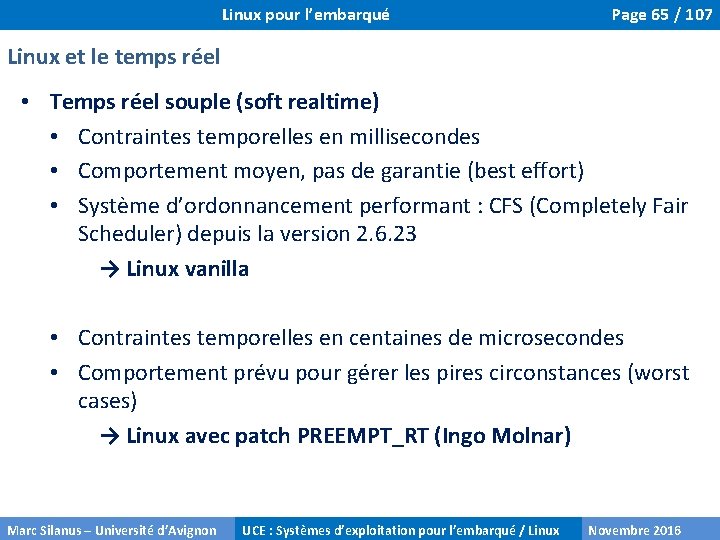 Linux pour l'embarqué

Page 65 / 107

Linux et le temps réel

• Temps réel souple (soft realtime)
  • Contraintes temporelles en millisecondes
  • Comportement moyen, pas de garantie (best effort)
  • Système d'ordonnancement performant : CFS (Completely Fair Scheduler) depuis la version 2.6.23

→ Linux vanilla

  • Contraintes temporelles en centaines de microsecondes
  • Comportement prévu pour gérer les pires circonstances (worst cases)

→ Linux avec patch PREEMPT_RT (Ingo Molnar)

Marc Silanus – Université d'Avignon

UCE : Systèmes d'exploitation pour l'embarqué / Linux

Novembre 2016